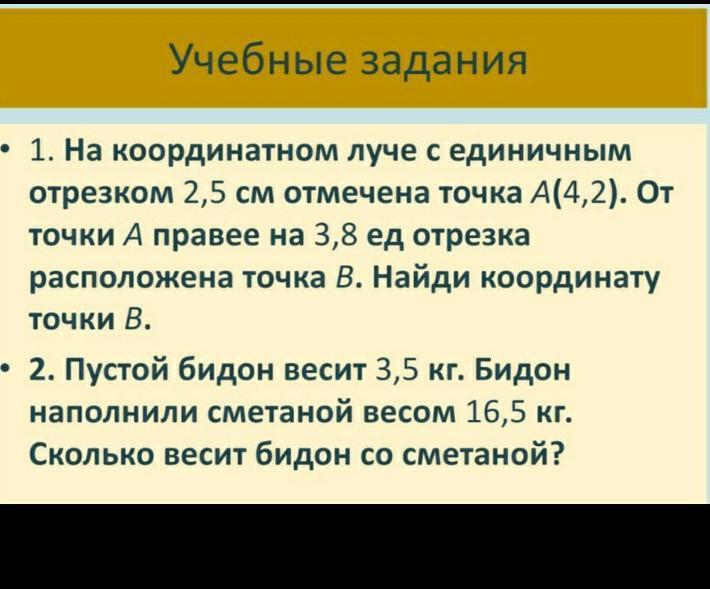 Учебные задания

• 1. На координатном луче с единичным отрезком 2,5 см отмечена точка $A(4,2)$. От точки $A$ правее на 3,8 ед отрезка расположена точка $B$. Найди координату точки $B$.

• 2. Пустой бидон весит 3,5 кг. Бидон наполнили сметаной весом 16,5 кг. Сколько весит бидон со сметаной?